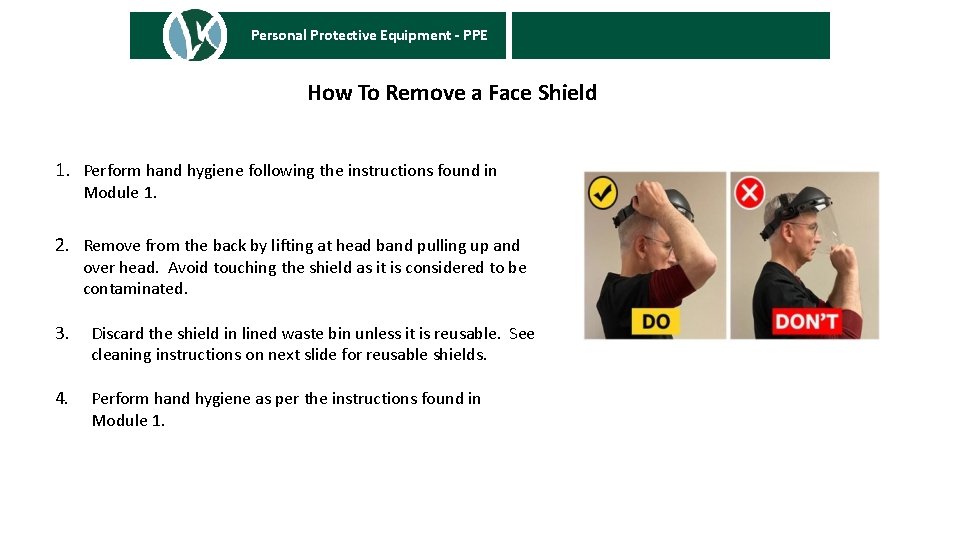 Personal Protective Equipment - PPE

How To Remove a Face Shield

1. Perform hand hygiene following the instructions found in Module 1.

2. Remove from the back by lifting at head band pulling up and over head. Avoid touching the shield as it is considered to be contaminated.

3. Discard the shield in lined waste bin unless it is reusable. See cleaning instructions on next slide for reusable shields.

4. Perform hand hygiene as per the instructions found in Module 1.

DO

DON'T